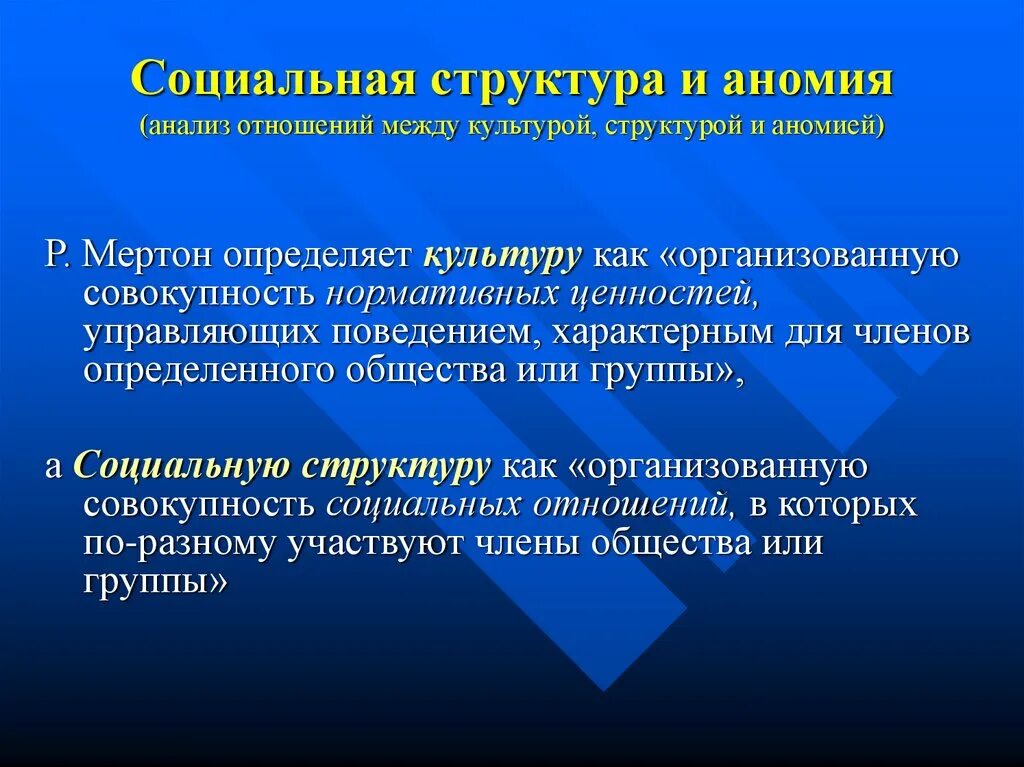 Социальная структура и аномия
(анализ отношений между культурой, структурой и аномией)

Р. Мертон определяет культуру как «организованную совокупность нормативных ценностей, управляющих поведением, характерным для членов определенного общества или группы»,

а Социальную структуру как «организованную совокупность социальных отношений, в которых по-разному участвуют члены общества или группы»